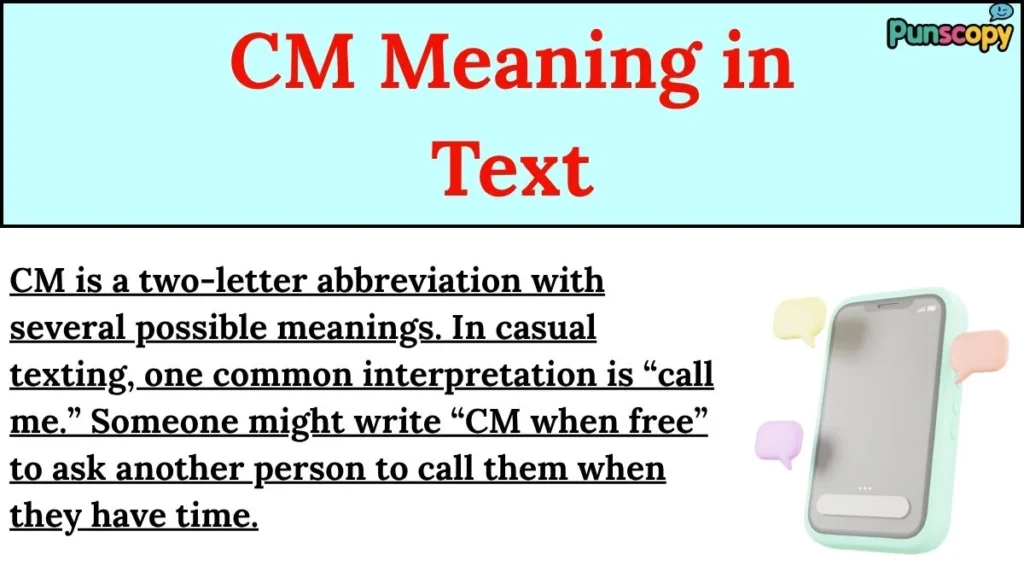 CM Meaning in Text

Punscopy

CM is a two-letter abbreviation with several possible meanings. In casual texting, one common interpretation is “call me.” Someone might write “CM when free” to ask another person to call them when they have time.